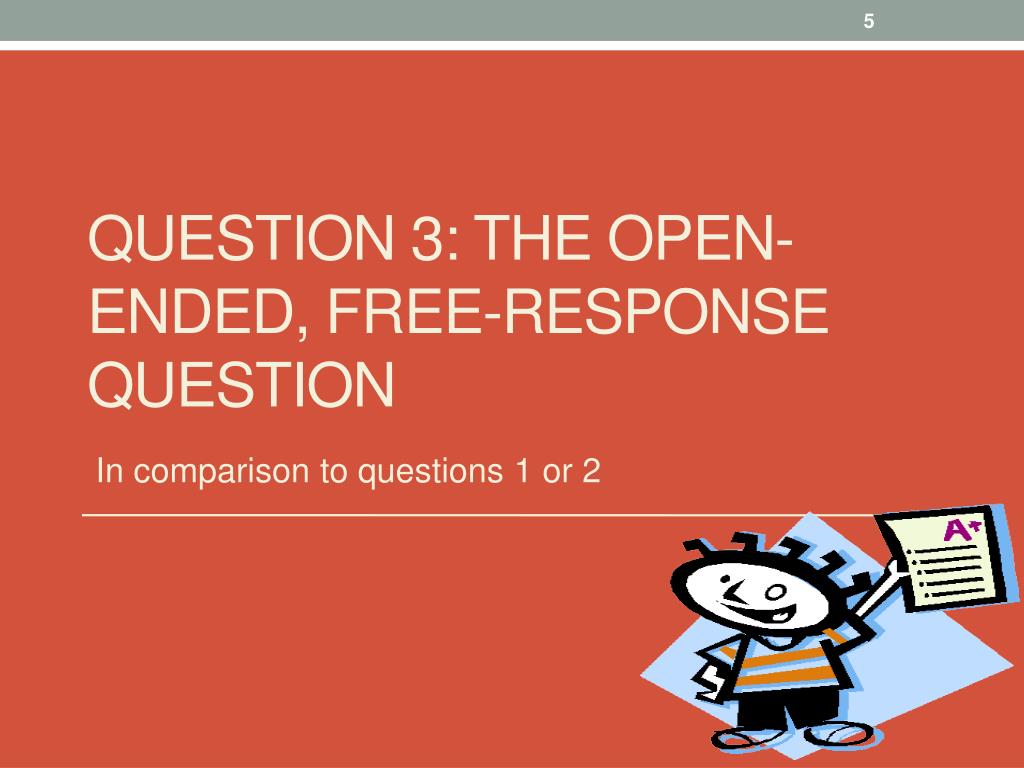 5

QUESTION 3: THE OPEN-ENDED, FREE-RESPONSE QUESTION

In comparison to questions 1 or 2

A+